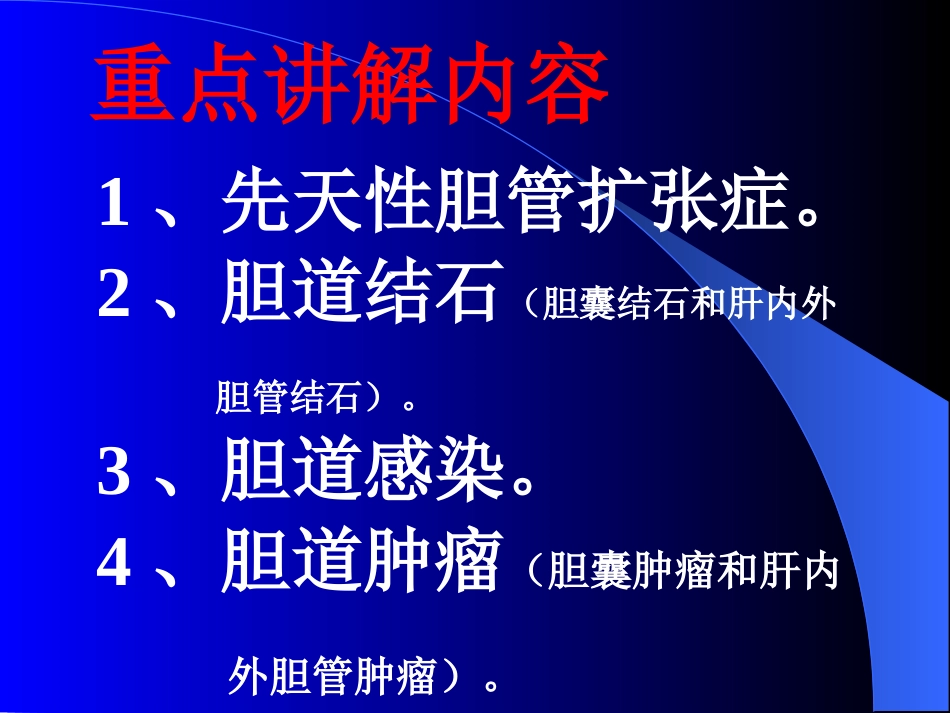 重点讲解内容

1、先天性胆管扩张症。

2、胆道结石（胆囊结石和肝内外胆管结石）。

3、胆道感染。

4、胆道肿瘤（胆囊肿瘤和肝内外胆管肿瘤）。